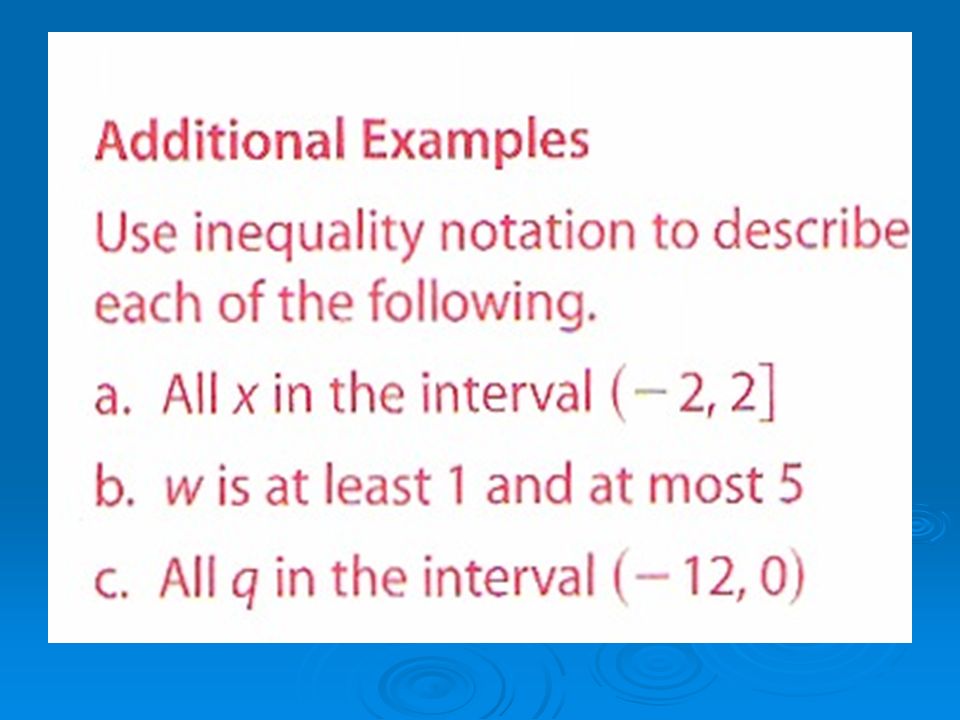 Additional Examples

Use inequality notation to describe each of the following.

a. All $x$ in the interval $(-2, 2]$

b. $w$ is at least 1 and at most 5

c. All $q$ in the interval $(-12, 0)$